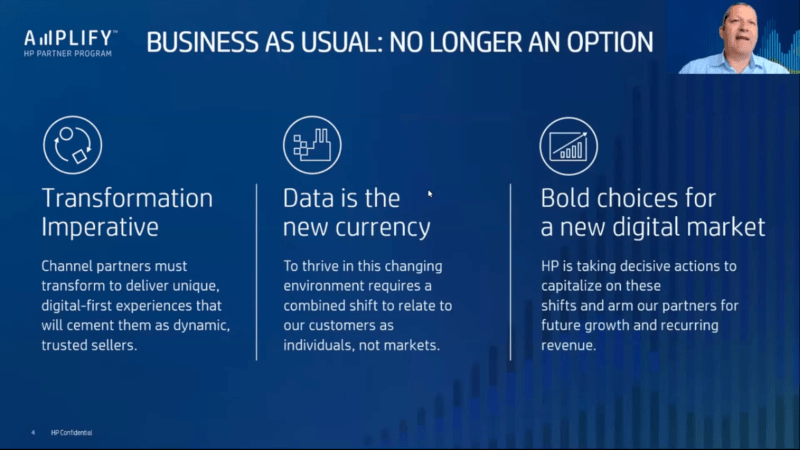 AMPLIFY™
HP PARTNER PROGRAM

BUSINESS AS USUAL: NO LONGER AN OPTION

Transformation Imperative

Channel partners must transform to deliver unique, digital-first experiences that will cement them as dynamic, trusted sellers.

Data is the new currency

To thrive in this changing environment requires a combined shift to relate to our customers as individuals, not markets.

Bold choices for a new digital market

HP is taking decisive actions to capitalize on these shifts and arm our partners for future growth and recurring revenue.

4 HP Confidential